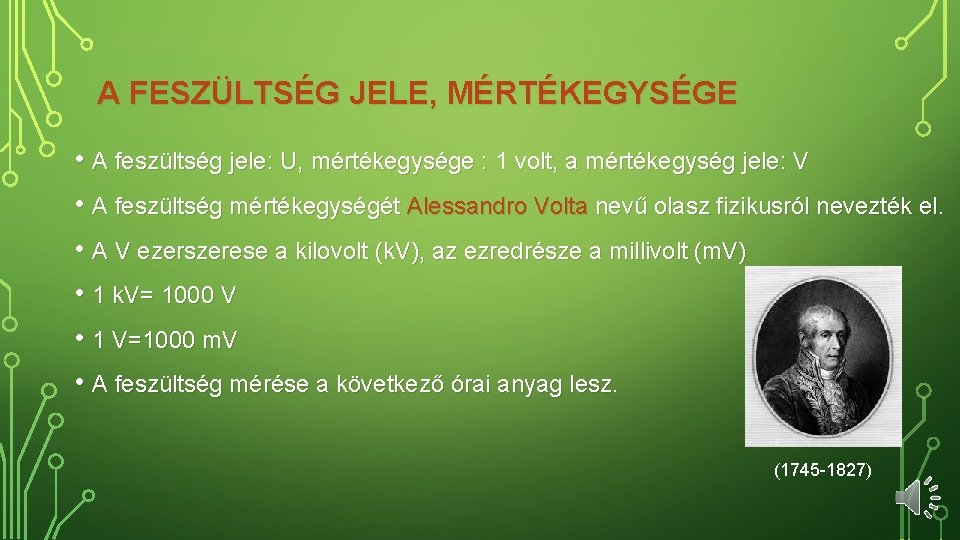 A FESZÜLTSÉG JELE, MÉRTÉKEGYSÉGE

• A feszültség jele: U, mértékegysége : 1 volt, a mértékegység jele: V

• A feszültség mértékegységét Alessandro Volta nevű olasz fizikusról nevezték el.

• A V ezerszerese a kilovolt (kV), az ezredrésze a millivolt (mV)

• 1 kV= 1000 V

• 1 V=1000 mV

• A feszültség mérése a következő órai anyag lesz.

(1745-1827)